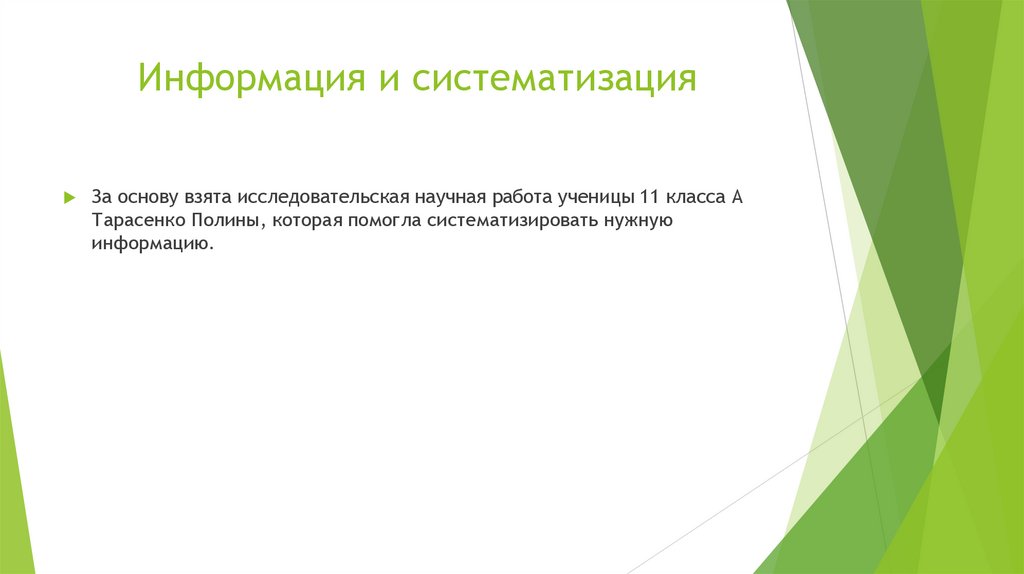 Информация и систематизация

За основу взята исследовательская научная работа ученицы 11 класса А Тарасенко Полины, которая помогла систематизировать нужную информацию.